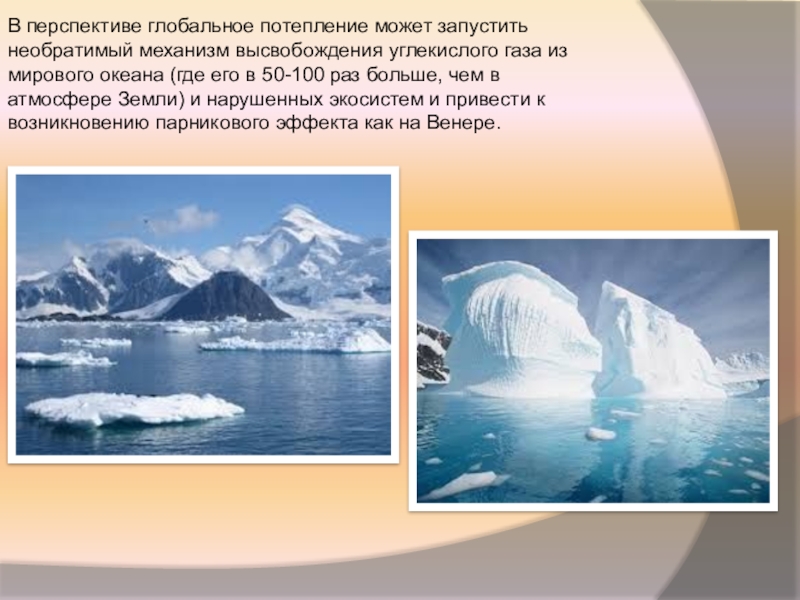 В перспективе глобальное потепление может запустить необратимый механизм высвобождения углекислого газа из мирового океана (где его в 50-100 раз больше, чем в атмосфере Земли) и нарушенных экосистем и привести к возникновению парникового эффекта как на Венере.